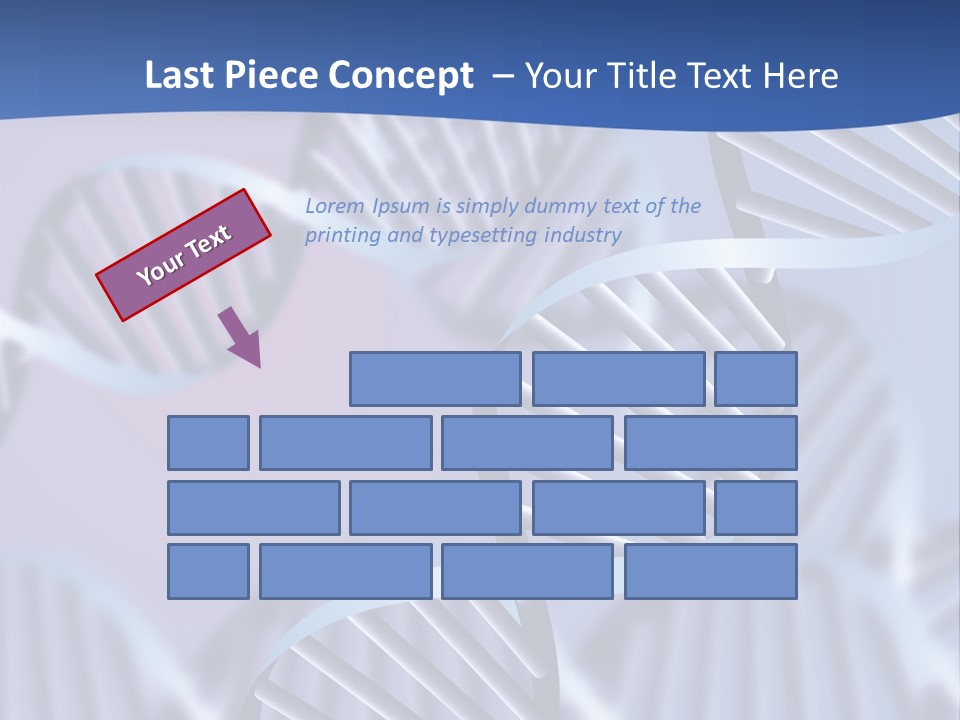 Last Piece Concept – Your Title Text Here

Your Text

Lorem Ipsum is simply dummy text of the printing and typesetting industry